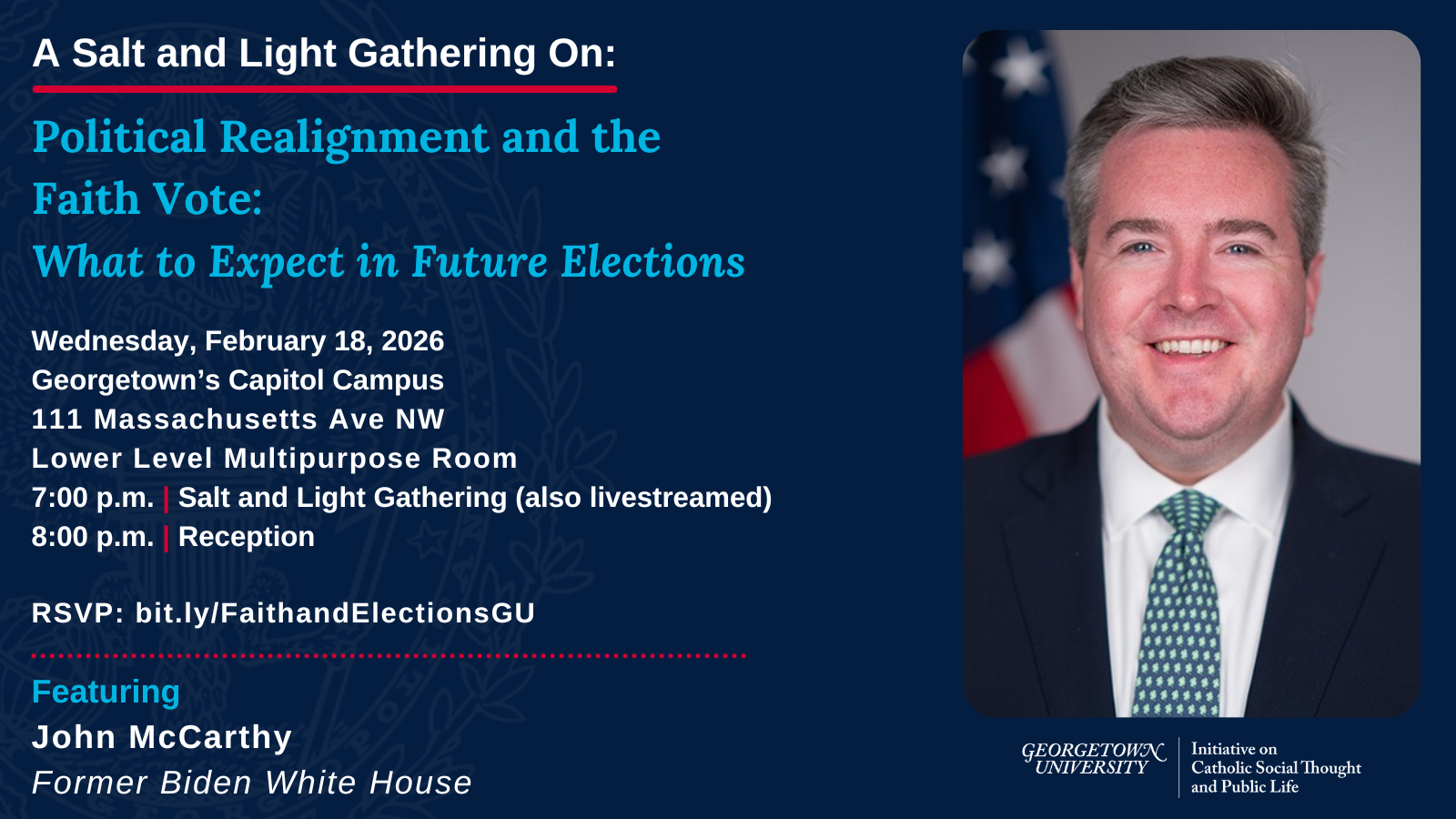 A Salt and Light Gathering On:

Political Realignment and the Faith Vote:
What to Expect in Future Elections

Wednesday, February 18, 2026
Georgetown's Capitol Campus
111 Massachusetts Ave NW
Lower Level Multipurpose Room
7:00 p.m. | Salt and Light Gathering (also livestreamed)
8:00 p.m. | Reception

RSVP: bit.ly/FaithandElectionsGU

Featuring
John McCarthy
Former Biden White House

GEORGETOWN UNIVERSITY

Initiative on Catholic Social Thought and Public Life